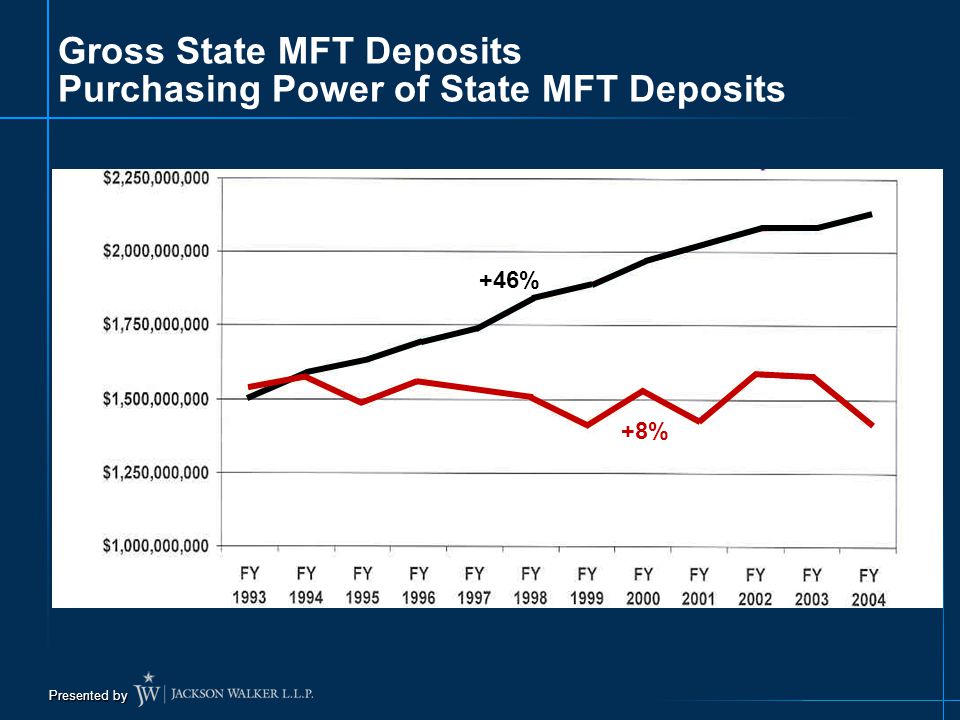 Gross State MFT Deposits
Purchasing Power of State MFT Deposits

$2,250,000,000
$2,000,000,000
$1,750,000,000
$1,500,000,000
$1,250,000,000
$1,000,000,000

+46%
+8%

FY 1993
FY 1994
FY 1995
FY 1996
FY 1997
FY 1998
FY 1999
FY 2000
FY 2001
FY 2002
FY 2003
FY 2004

Presented by JW | JACKSON WALKER L.L.P.